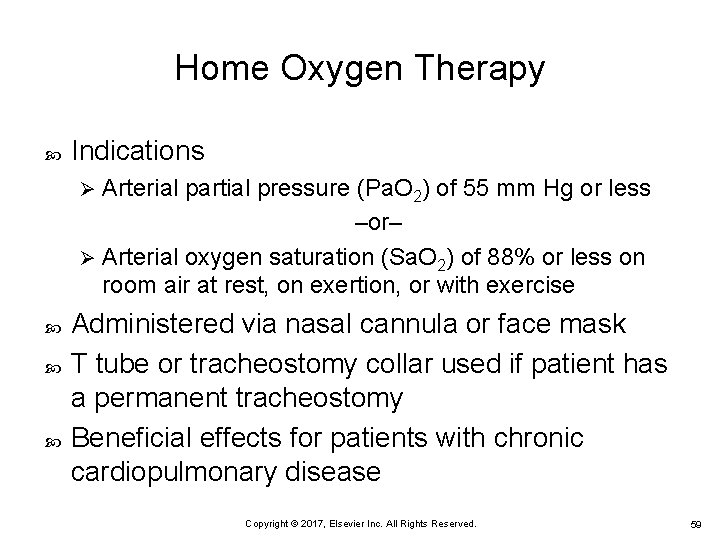 Home Oxygen Therapy

Indications

Arterial partial pressure ($PaO_2$) of 55 mm Hg or less

–or–

Arterial oxygen saturation ($SaO_2$) of 88% or less on room air at rest, on exertion, or with exercise

Administered via nasal cannula or face mask

T tube or tracheostomy collar used if patient has a permanent tracheostomy

Beneficial effects for patients with chronic cardiopulmonary disease

Copyright © 2017, Elsevier Inc. All Rights Reserved.

59